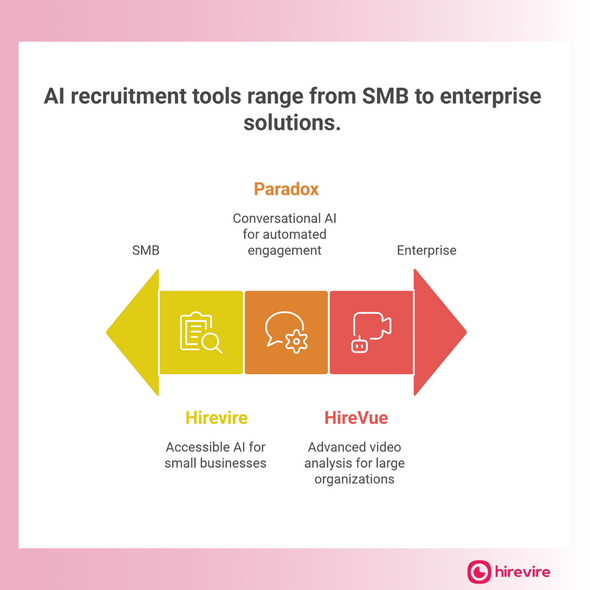 AI recruitment tools range from SMB to enterprise solutions.

Paradox

Conversational AI for automated engagement

SMB

Enterprise

Hirevire

Accessible AI for small businesses

HireVue

Advanced video analysis for large organizations

hirevire